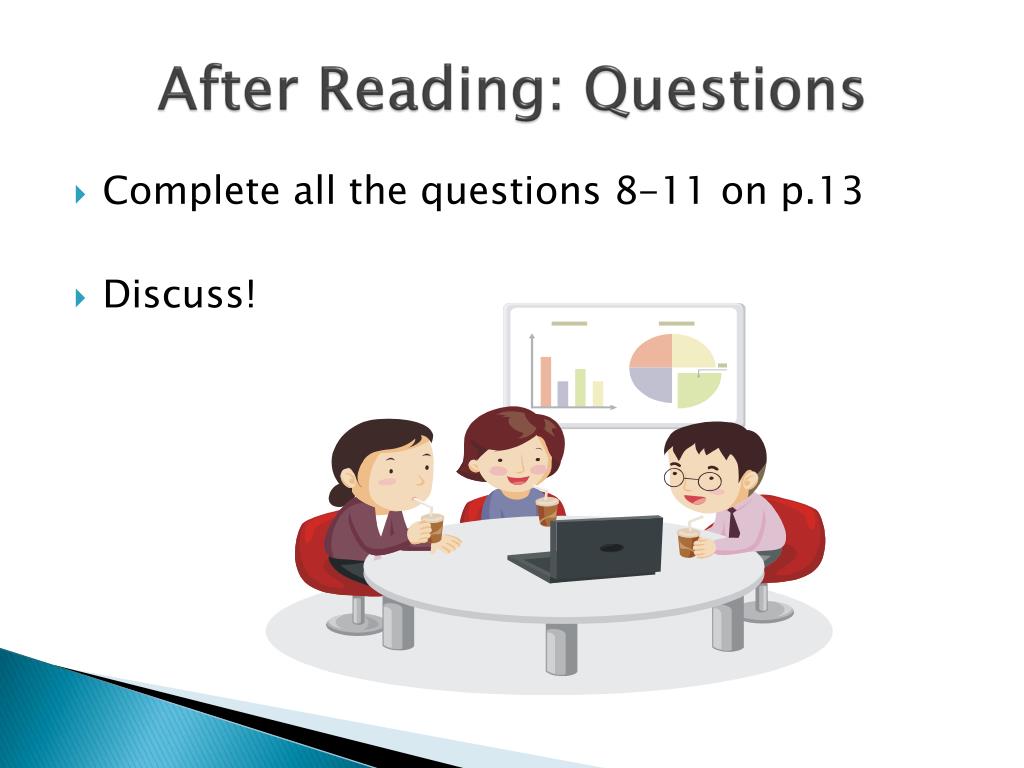 After Reading: Questions

Complete all the questions 8-11 on p.13

Discuss!